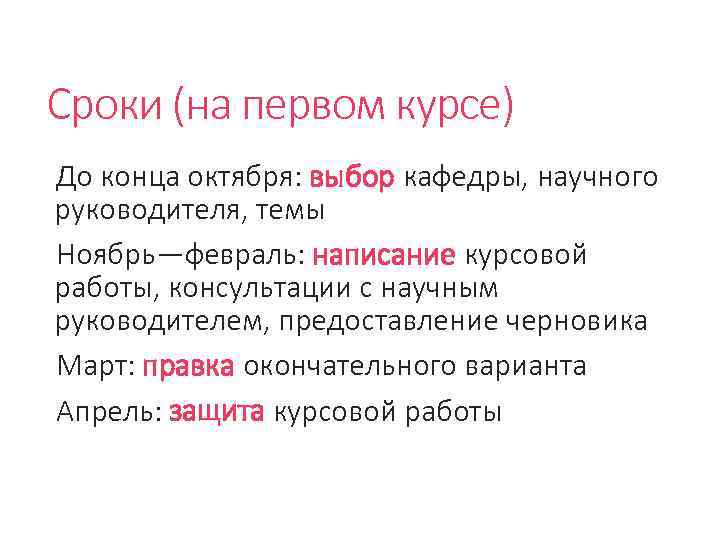 Сроки (на первом курсе)

До конца октября: выбор кафедры, научного руководителя, темы

Ноябрь—февраль: написание курсовой работы, консультации с научным руководителем, предоставление черновика

Март: правка окончательного варианта

Апрель: защита курсовой работы